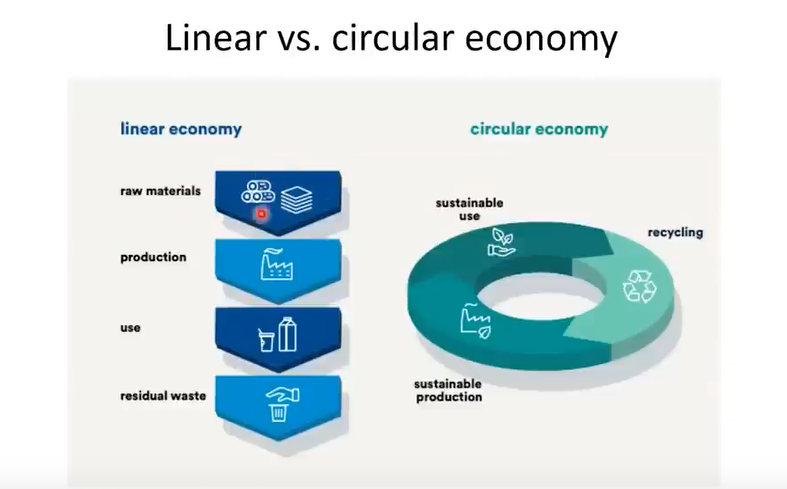 Linear vs. circular economy

linear economy

raw materials

production

use

residual waste

circular economy

sustainable use

recycling

sustainable production